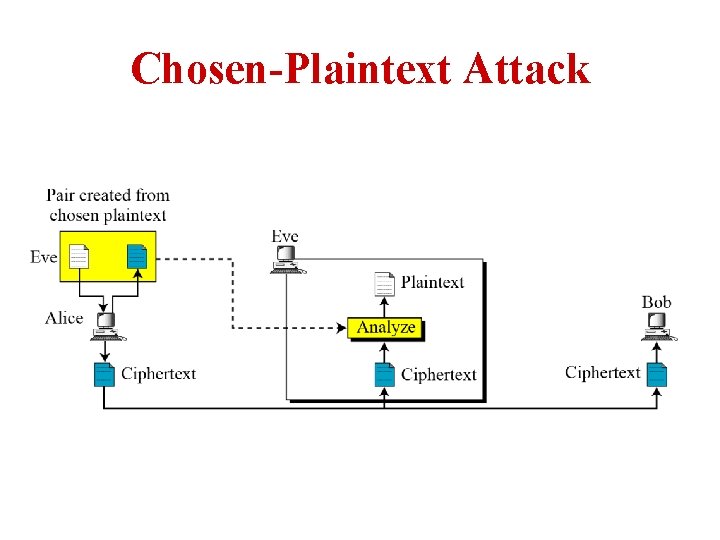 Chosen-Plaintext Attack

Pair created from chosen plaintext

Eve

Alice

Ciphertext

Eve

Plaintext

Analyze

Ciphertext

Bob

Ciphertext